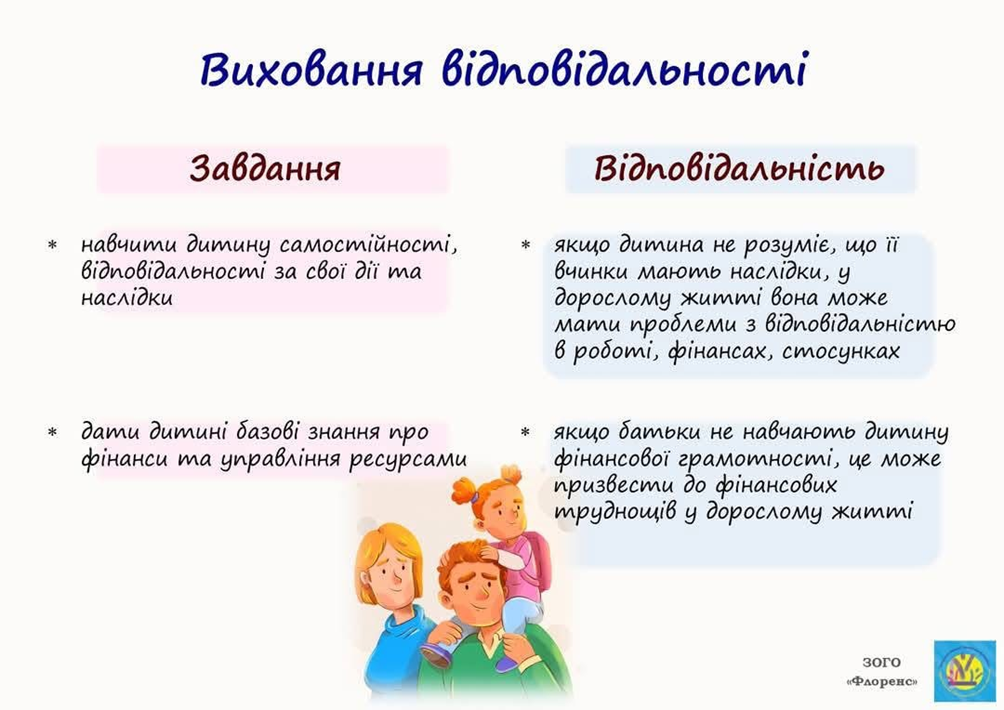 Виховання відповідальності

Завдання

* навчити дитину самостійності, відповідальності за свої дії та наслідки

* дати дитині базові знання про фінанси та управління ресурсами

Відповідальність

* якщо дитина не розуміє, що її вчинки мають наслідки, у дорослому житті вона може мати проблеми з відповідальністю в роботі, фінансах, стосунках

* якщо батьки не навчають дитину фінансової грамотності, це може призвести до фінансових труднощів у дорослому житті

ЗОГО
«Флоренс»